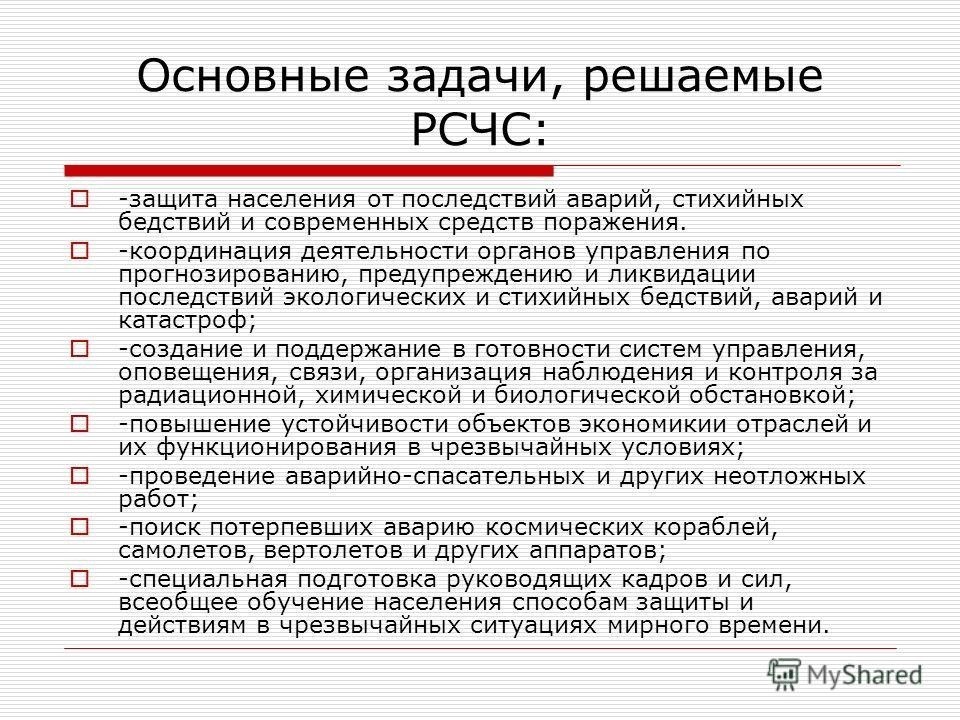 Основные задачи, решаемые РСЧС:

-защита населения от последствий аварий, стихийных бедствий и современных средств поражения.

-координация деятельности органов управления по прогнозированию, предупреждению и ликвидации последствий экологических и стихийных бедствий, аварий и катастроф;

-создание и поддержание в готовности систем управления, оповещения, связи, организация наблюдения и контроля за радиационной, химической и биологической обстановкой;

-повышение устойчивости объектов экономикии отраслей и их функционирования в чрезвычайных условиях;

-проведение аварийно-спасательных и других неотложных работ;

-поиск потерпевших аварию космических кораблей, самолетов, вертолетов и других аппаратов;

-специальная подготовка руководящих кадров и сил, всеобщее обучение населения способам защиты и действиям в чрезвычайных ситуациях мирного времени.

MyShared